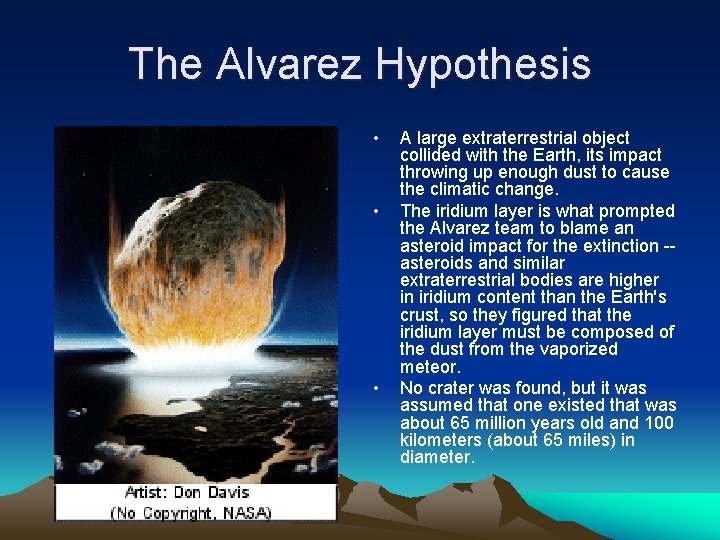 The Alvarez Hypothesis

Artist: Don Davis
(No Copyright, NASA)

• A large extraterrestrial object collided with the Earth, its impact throwing up enough dust to cause the climatic change.

• The iridium layer is what prompted the Alvarez team to blame an asteroid impact for the extinction -- asteroids and similar extraterrestrial bodies are higher in iridium content than the Earth's crust, so they figured that the iridium layer must be composed of the dust from the vaporized meteor.

• No crater was found, but it was assumed that one existed that was about 65 million years old and 100 kilometers (about 65 miles) in diameter.